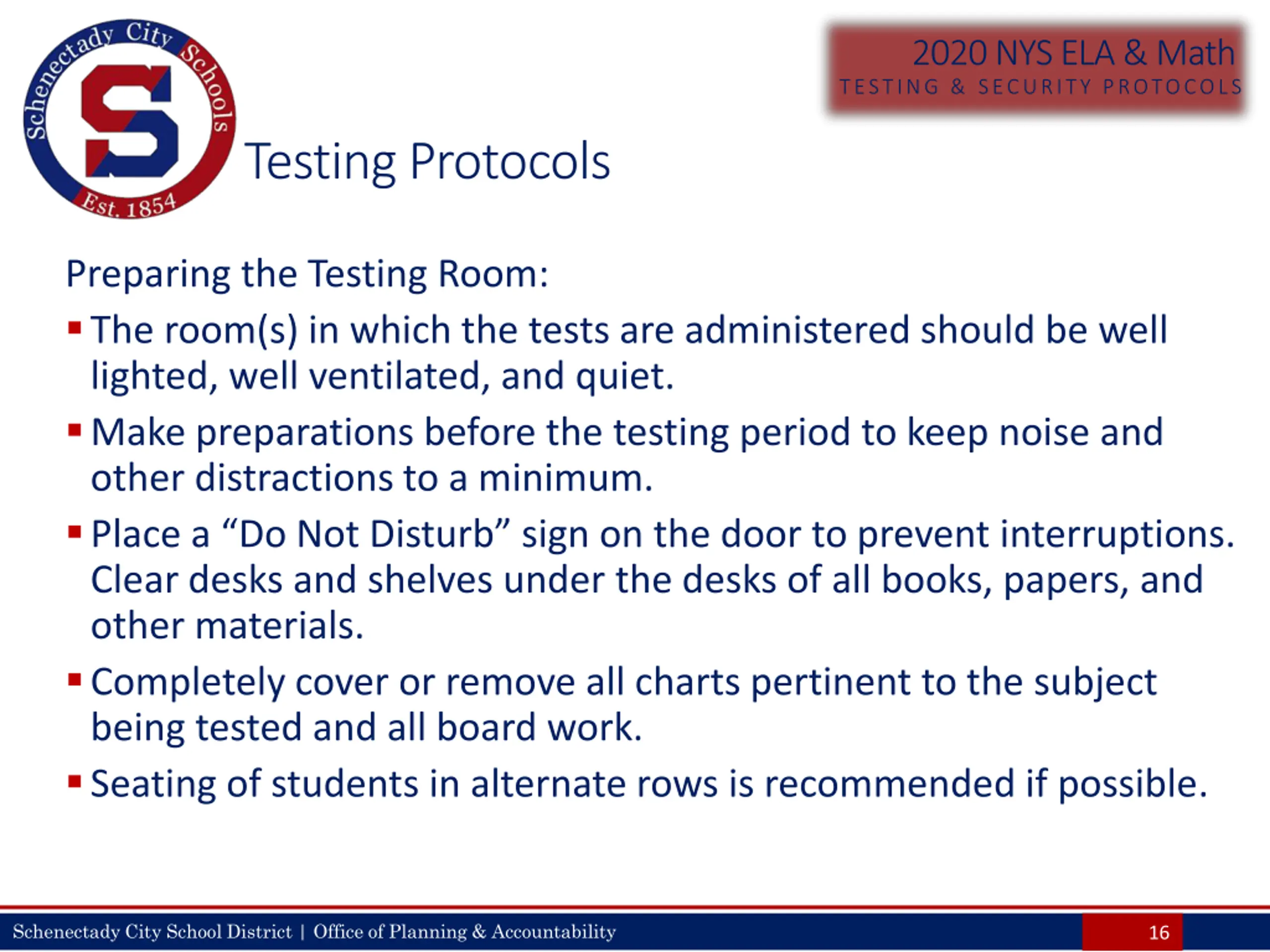 Schenectady City Schools
S
Est. 1854

2020 NYS ELA & Math
TESTING & SECURITY PROTOCOLS

Testing Protocols

Preparing the Testing Room:

▪ The room(s) in which the tests are administered should be well lighted, well ventilated, and quiet.

▪ Make preparations before the testing period to keep noise and other distractions to a minimum.

▪ Place a “Do Not Disturb” sign on the door to prevent interruptions. Clear desks and shelves under the desks of all books, papers, and other materials.

▪ Completely cover or remove all charts pertinent to the subject being tested and all board work.

▪ Seating of students in alternate rows is recommended if possible.

Schenectady City School District | Office of Planning & Accountability

16